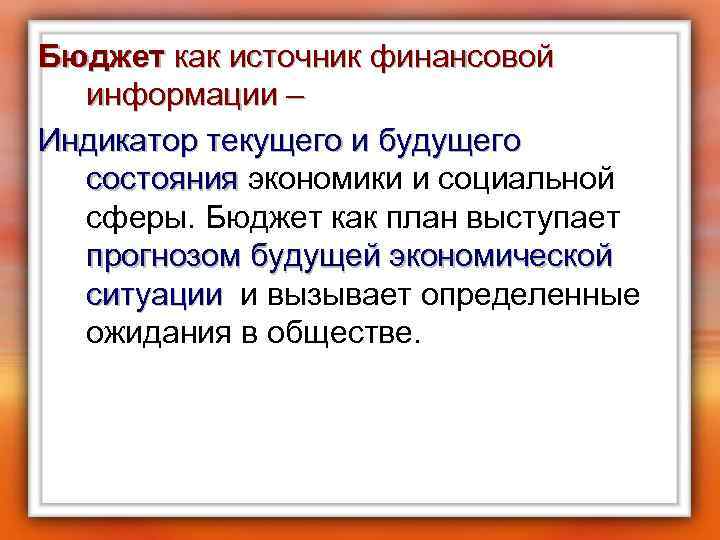 Бюджет как источник финансовой информации –

Индикатор текущего и будущего состояния экономики и социальной сферы. Бюджет как план выступает прогнозом будущей экономической ситуации и вызывает определенные ожидания в обществе.